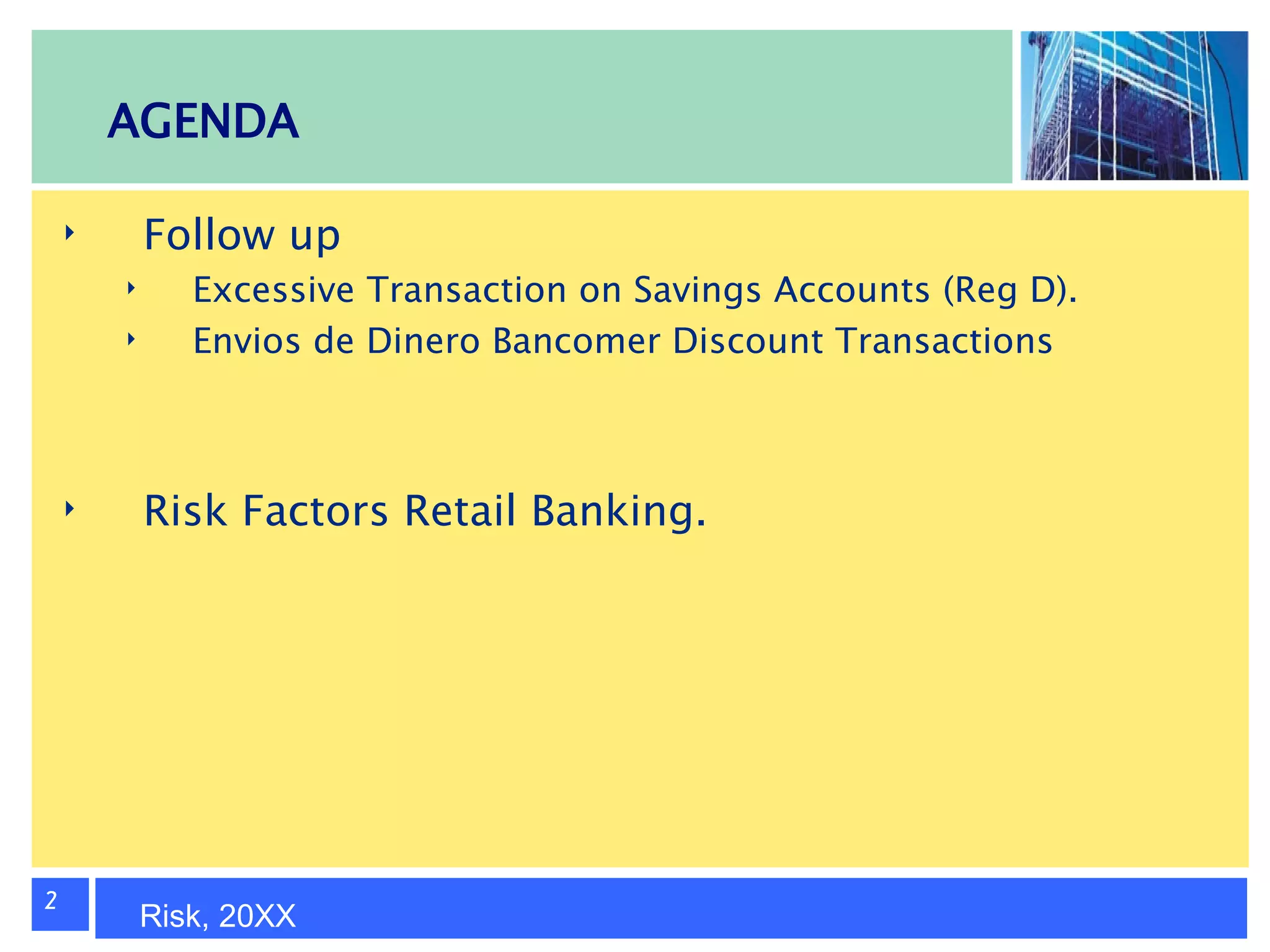 AGENDA

‣ Follow up
‣ Excessive Transaction on Savings Accounts (Reg D).
‣ Envios de Dinero Bancomer Discount Transactions

‣ Risk Factors Retail Banking.

2

Risk, 20XX